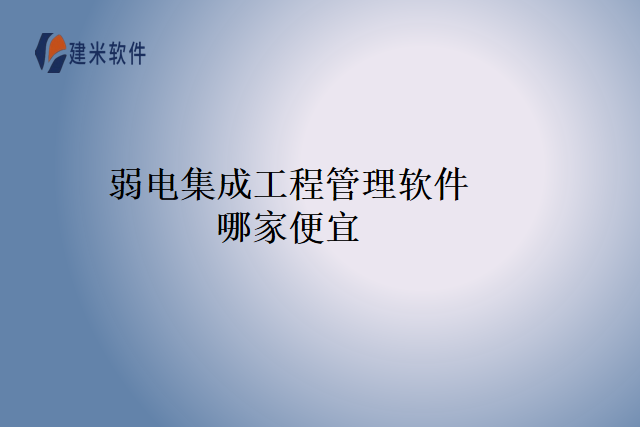 建米软件

弱电集成工程管理软件哪家便宜